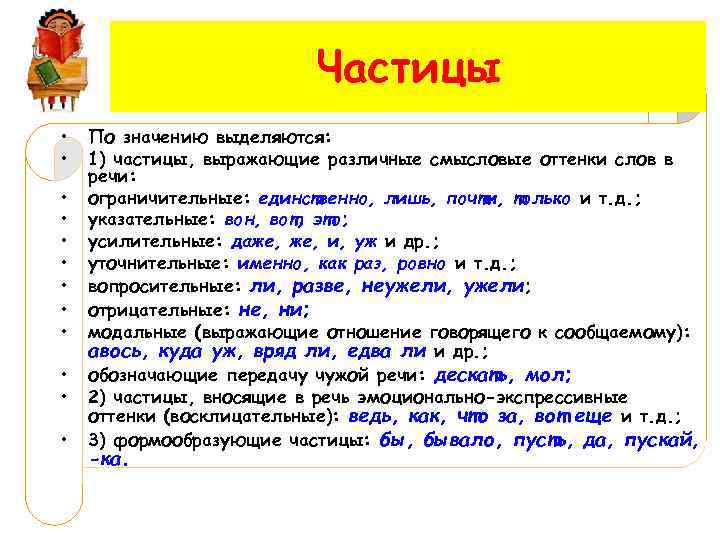 Частицы

• По значению выделяются:
• 1) частицы, выражающие различные смысловые оттенки слов в речи:
• ограничительные: единственно, лишь, почти, только и т.д.;
• указательные: вон, вот, это;
• усилительные: даже, же, и, уж и др.;
• уточнительные: именно, как раз, ровно и т.д.;
• вопросительные: ли, разве, неужели, ужели;
• отрицательные: не, ни;
• модальные (выражающие отношение говорящего к сообщаемому): авось, куда уж, вряд ли, едва ли и др.;
• обозначающие передачу чужой речи: дескать, мол;
• 2) частицы, вносящие в речь эмоционально-экспрессивные оттенки (восклицательные): ведь, как, что за, вот еще и т.д.;
• 3) формообразующие частицы: бы, бывало, пусть, да, пускай, -ка.